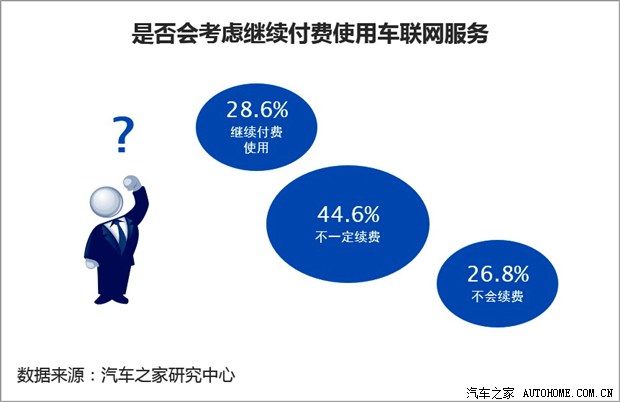 是否会考虑继续付费使用车联网服务

?

28.6%
继续付费使用

44.6%
不一定续费

26.8%
不会续费

数据来源：汽车之家研究中心

汽车之家 AUTOHOME.COM.CN